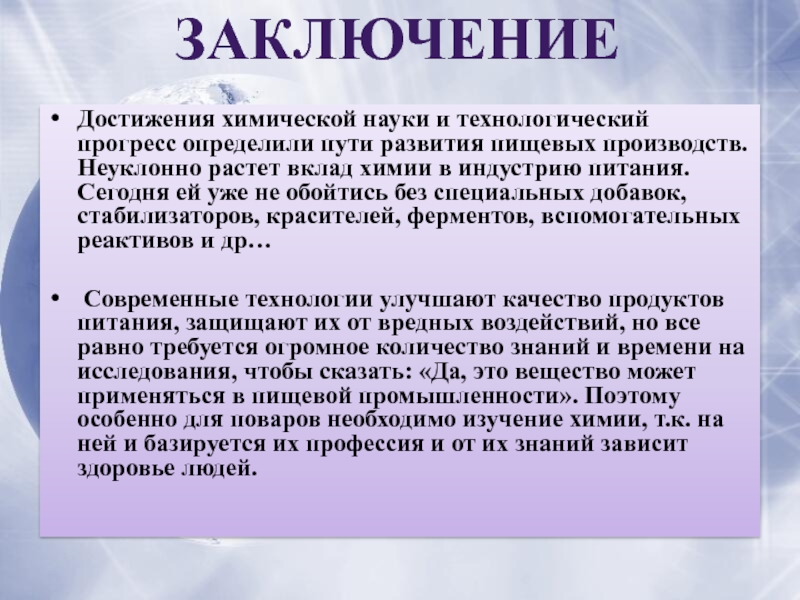 ЗАКЛЮЧЕНИЕ

• Достижения химической науки и технологический прогресс определили пути развития пищевых производств. Неуклонно растет вклад химии в индустрию питания. Сегодня ей уже не обойтись без специальных добавок, стабилизаторов, красителей, ферментов, вспомогательных реактивов и др…

• Современные технологии улучшают качество продуктов питания, защищают их от вредных воздействий, но все равно требуется огромное количество знаний и времени на исследования, чтобы сказать: «Да, это вещество может применяться в пищевой промышленности». Поэтому особенно для поваров необходимо изучение химии, т.к. на ней и базируется их профессия и от их знаний зависит здоровье людей.